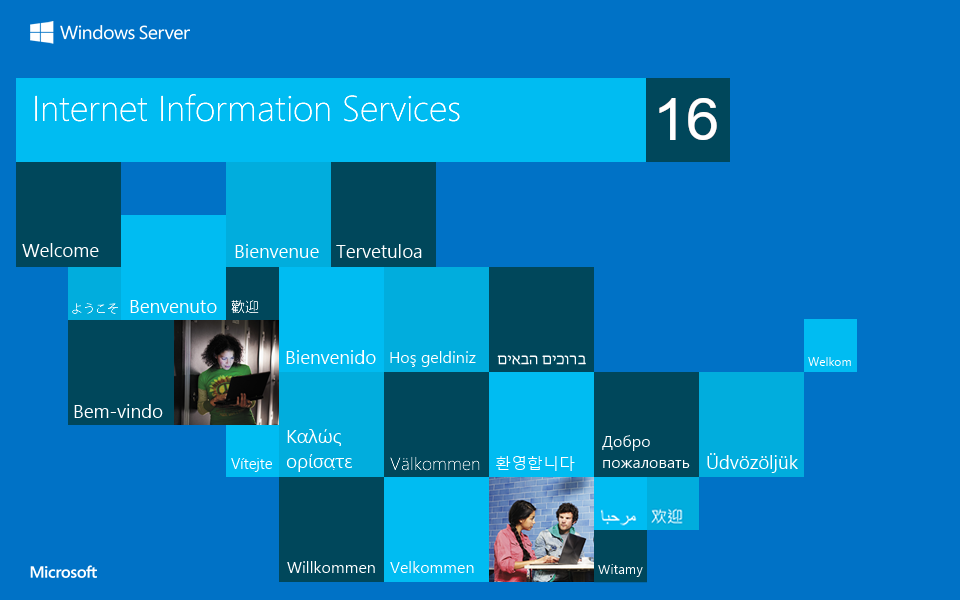 Windows Server

Internet Information Services

16

Welcome

Bienvenue

Tervetuloa

ようこそ

Benvenuto

歡迎

Bienvenido

Hoş geldiniz

ברוכים הבאים

Welkom

Bem-vindo

Vítejte

Καλώς ορίσατε

Välkommen

환영합니다

Добро пожаловать

Üdvözöljük

مرحبا

欢迎

Willkommen

Velkommen

Witamy

Microsoft